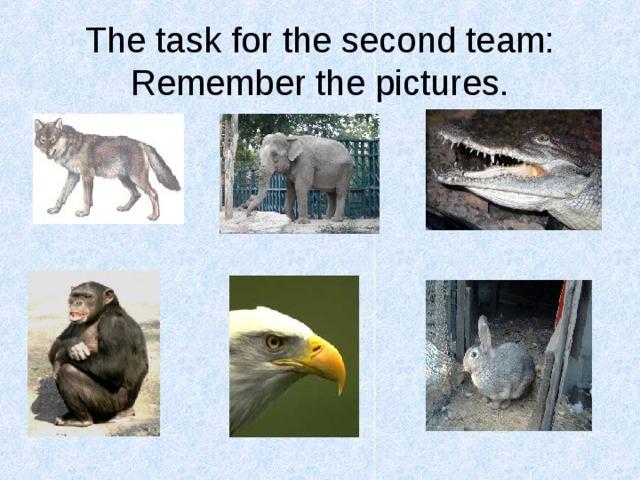 The task for the second team:
Remember the pictures.